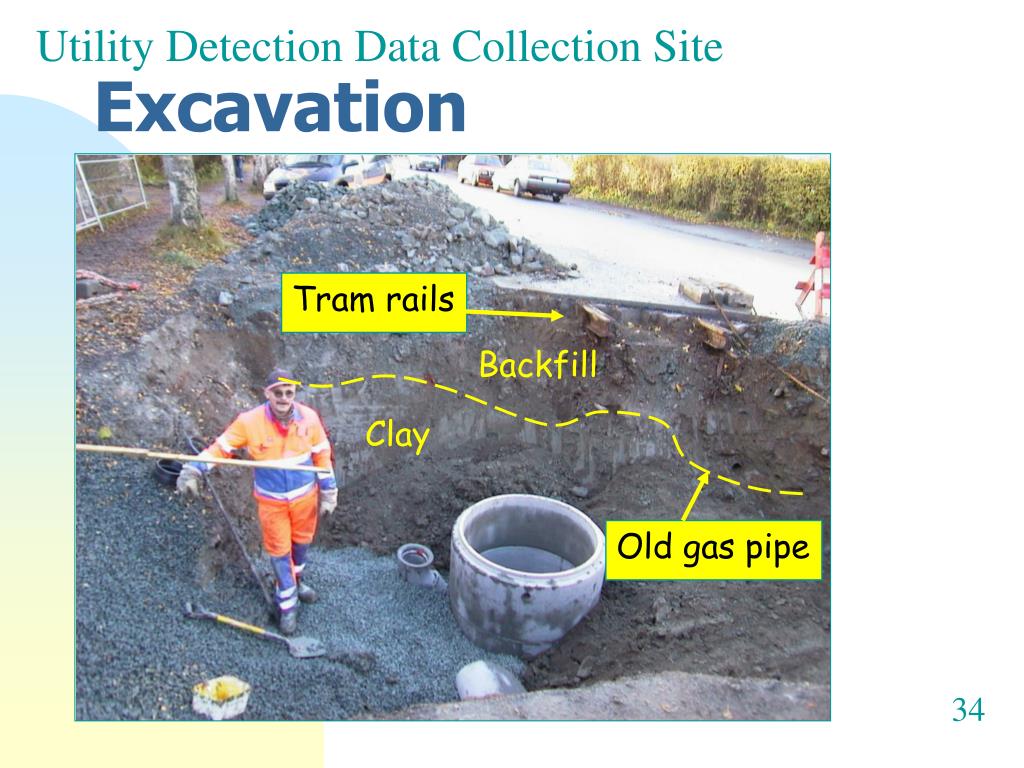 Utility Detection Data Collection Site
Excavation

Tram rails
Backfill
Clay
Old gas pipe

34